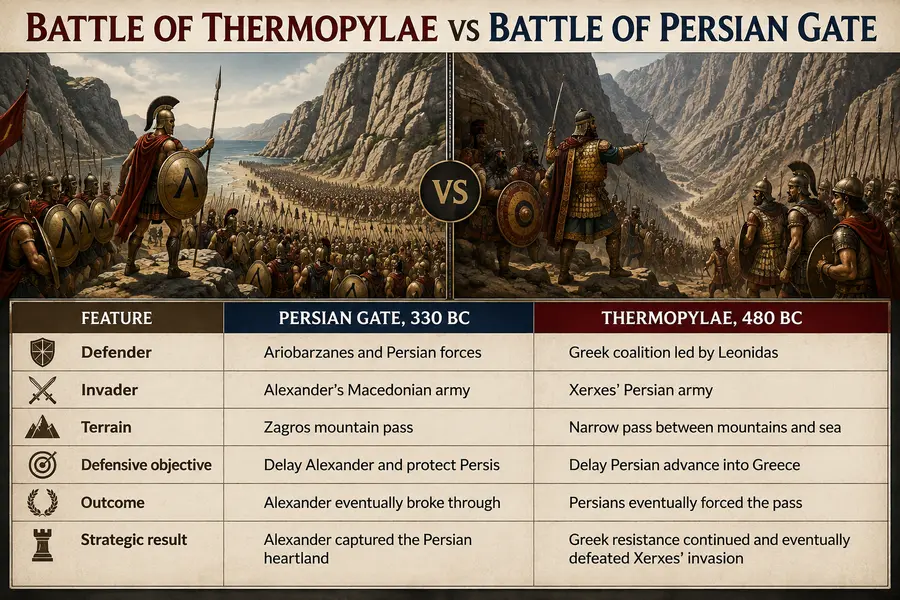 BATTLE OF THERMOPYLAE VS BATTLE OF PERSIAN GATE

VS

| FEATURE | PERSIAN GATE, 330 BC | THERMOPYLAE, 480 BC |
|---|---|---|
| Defender | Ariobarzanes and Persian forces | Greek coalition led by Leonidas |
| Invader | Alexander's Macedonian army | Xerxes' Persian army |
| Terrain | Zagros mountain pass | Narrow pass between mountains and sea |
| Defensive objective | Delay Alexander and protect Persis | Delay Persian advance into Greece |
| Outcome | Alexander eventually broke through | Persians eventually forced the pass |
| Strategic result | Alexander captured the Persian heartland | Greek resistance continued and eventually defeated Xerxes' invasion |